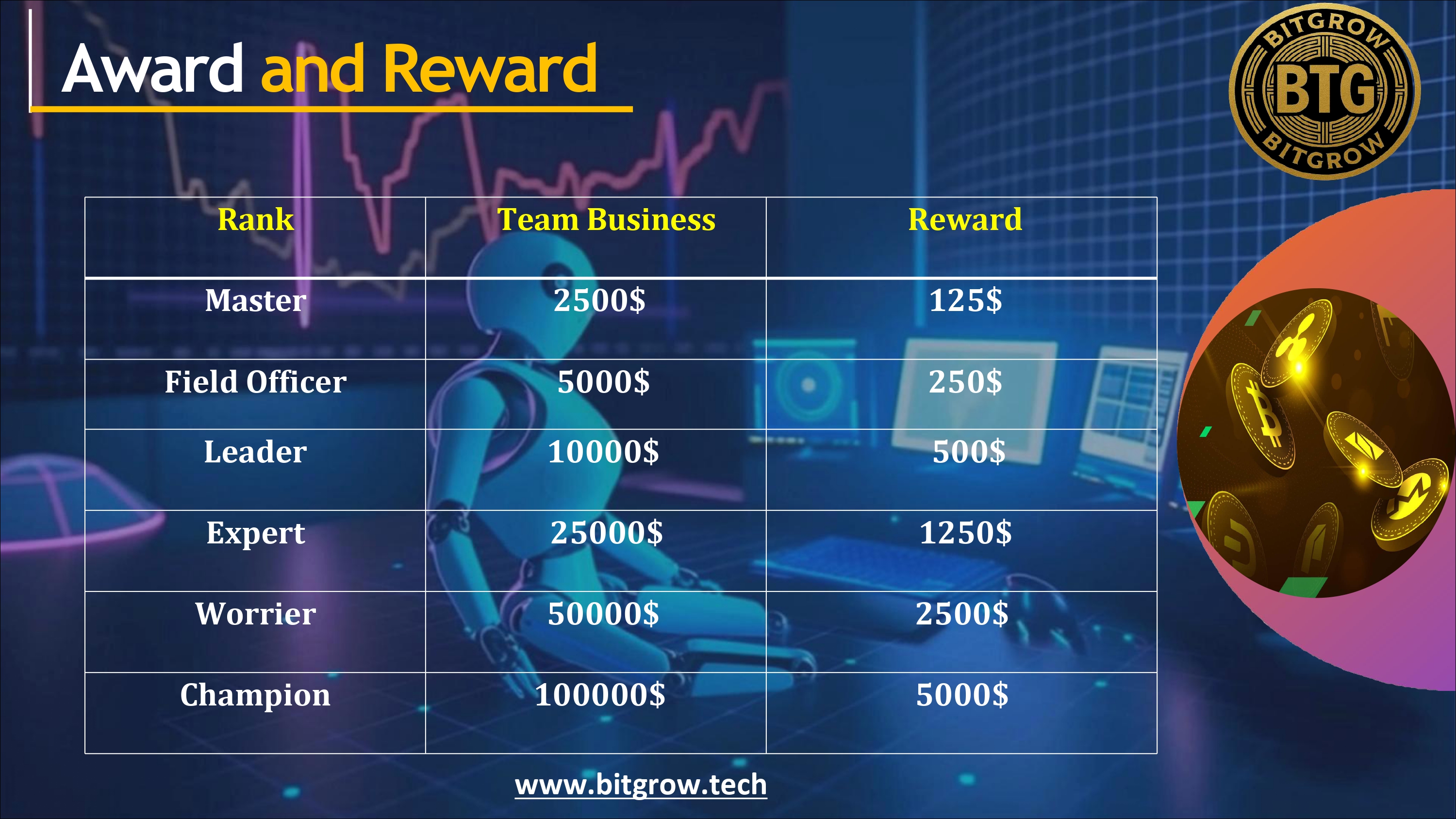 Award and Reward

BITGROW
BTG
BITGROW

| Rank | Team Business | Reward |
|---|---|---|
| Master | 2500$ | 125$ |
| Field Officer | 5000$ | 250$ |
| Leader | 10000$ | 500$ |
| Expert | 25000$ | 1250$ |
| Worrier | 50000$ | 2500$ |
| Champion | 100000$ | 5000$ |

www.bitgrow.tech